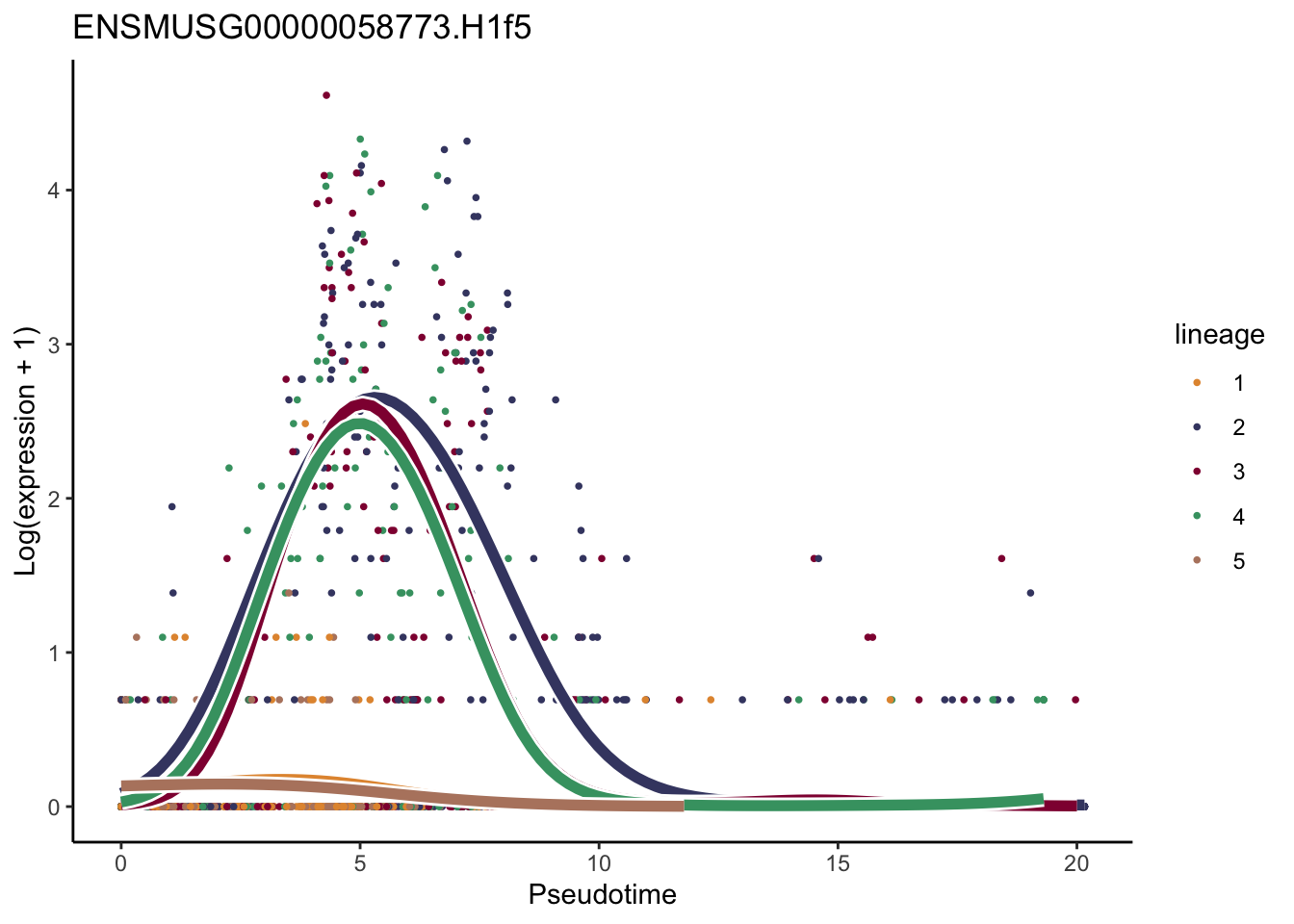 ENSMUSG00000058773.H1f5

Log(expression + 1)

4
3
2
1
0

0
5
10
15
20

Pseudotime

lineage
1
2
3
4
5